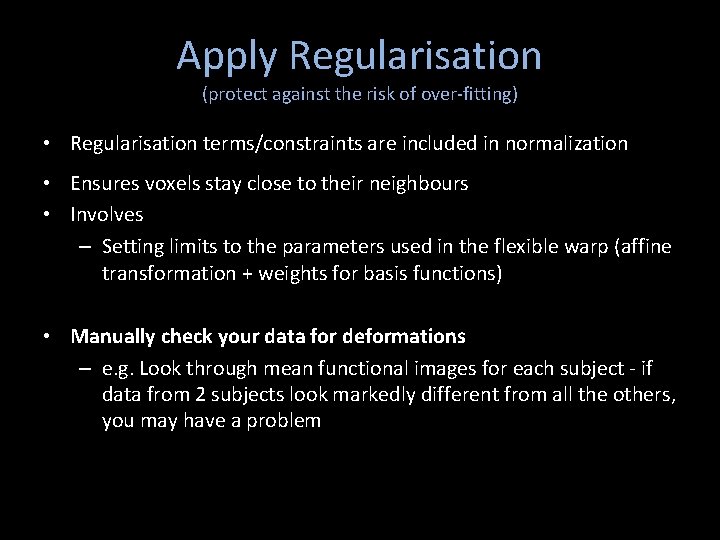 Apply Regularisation

(protect against the risk of over-fitting)

• Regularisation terms/constraints are included in normalization

• Ensures voxels stay close to their neighbours

• Involves

– Setting limits to the parameters used in the flexible warp (affine transformation + weights for basis functions)

• Manually check your data for deformations

– e.g. Look through mean functional images for each subject - if data from 2 subjects look markedly different from all the others, you may have a problem